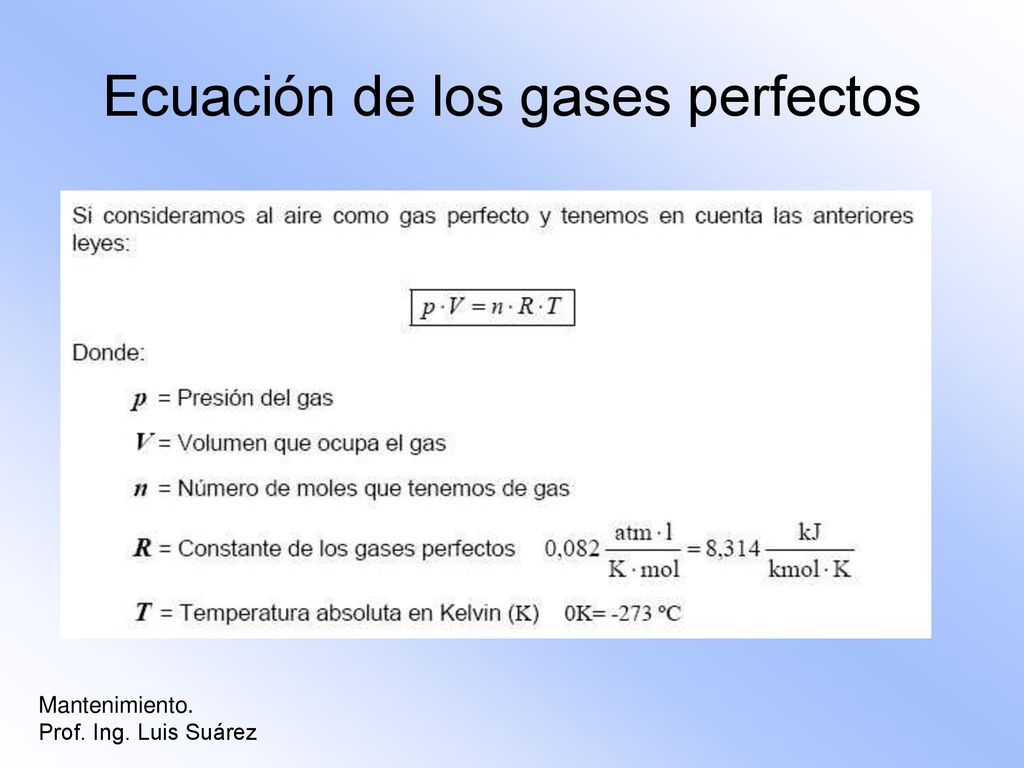 Ecuación de los gases perfectos

Si consideramos al aire como gas perfecto y tenemos en cuenta las anteriores leyes:

$p \cdot V = n \cdot R \cdot T$

Donde:

$p$ = Presión del gas

$V$ = Volumen que ocupa el gas

$n$ = Número de moles que tenemos de gas

$R$ = Constante de los gases perfectos $0,082 \frac{atm \cdot l}{K \cdot mol} = 8,314 \frac{kJ}{kmol \cdot K}$

$T$ = Temperatura absoluta en Kelvin (K) 0K= -273 ºC

Mantenimiento.
Prof. Ing. Luis Suárez